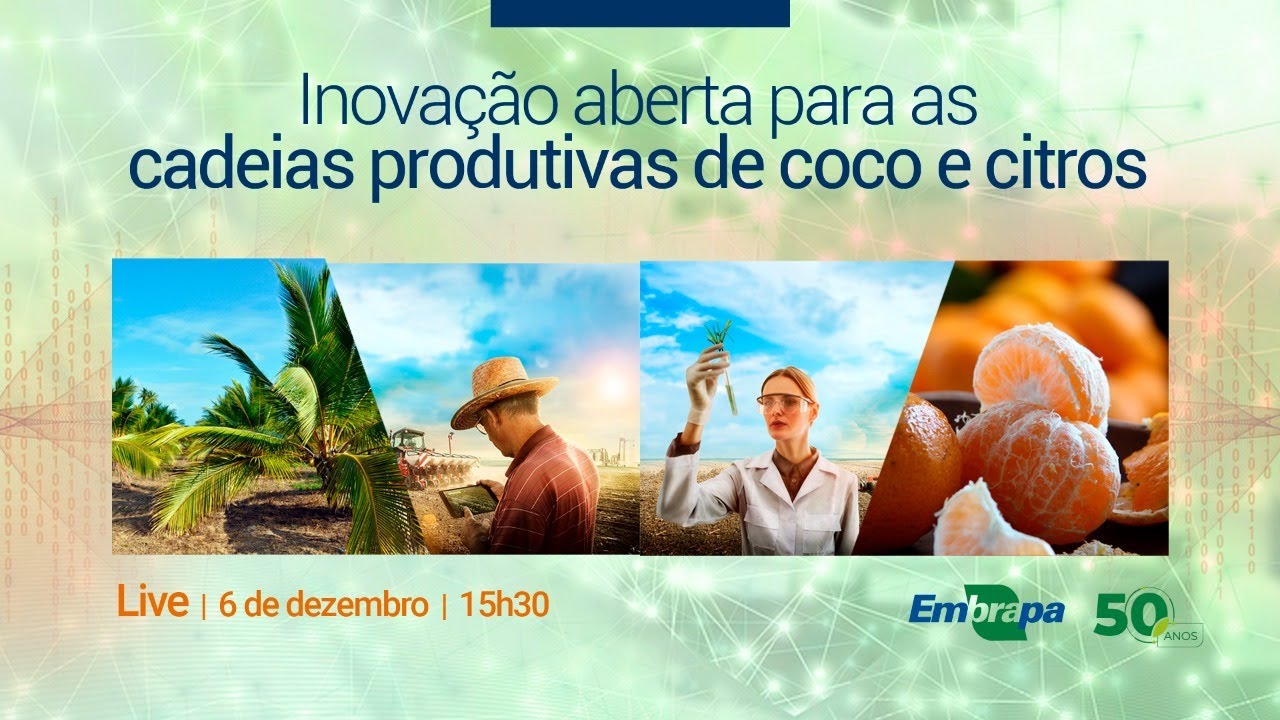 Inovação aberta para as
cadeias produtivas de coco e citros

Live | 6 de dezembro | 15h30

Embrapa

50 ANOS